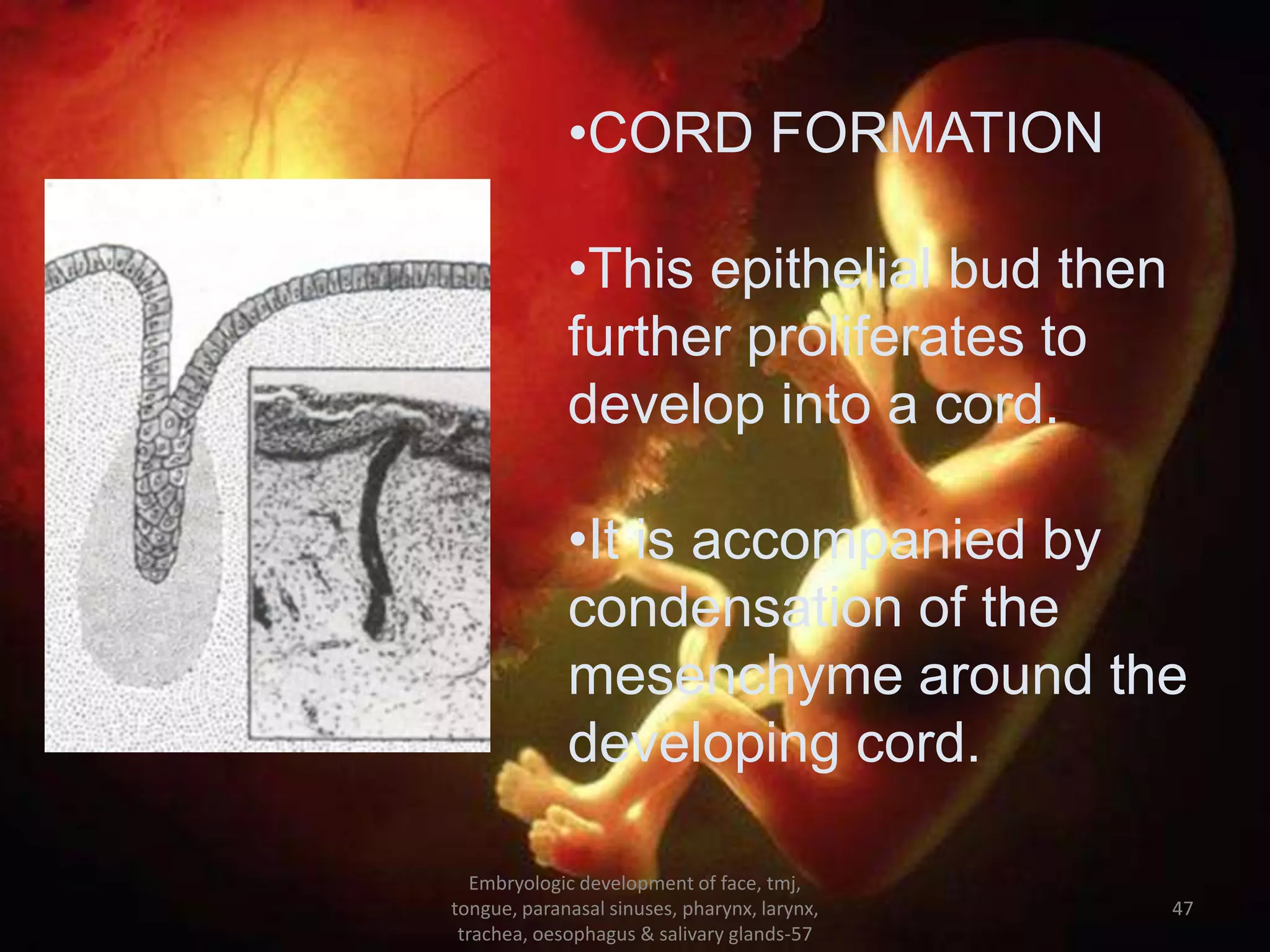 •CORD FORMATION

•This epithelial bud then further proliferates to develop into a cord.

•It is accompanied by condensation of the mesenchyme around the developing cord.

Embryologic development of face, tmj, tongue, paranasal sinuses, pharynx, larynx, trachea, oesophagus & salivary glands-57

47